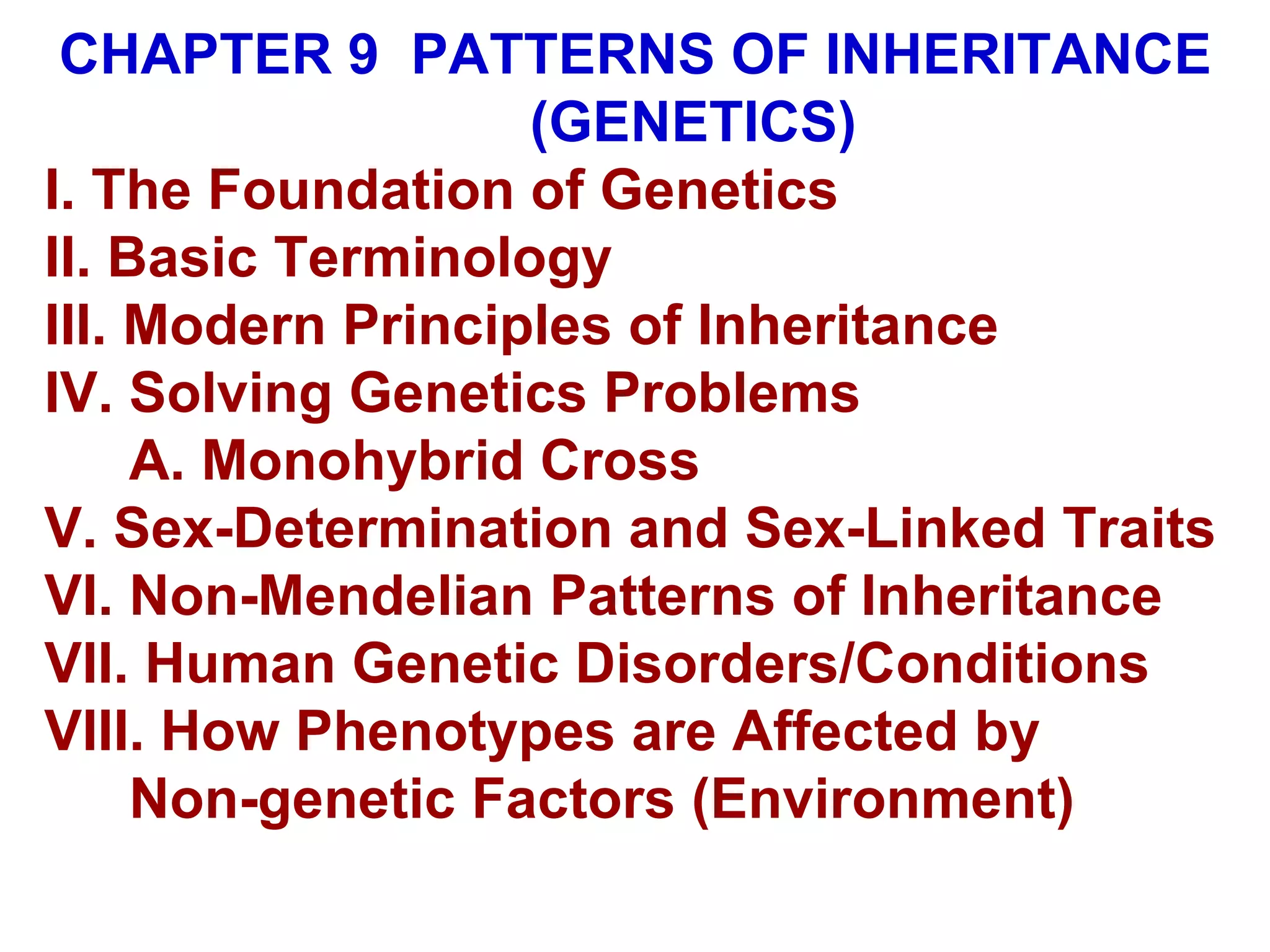 CHAPTER 9 PATTERNS OF INHERITANCE (GENETICS)

I. The Foundation of Genetics
II. Basic Terminology
III. Modern Principles of Inheritance
IV. Solving Genetics Problems
A. Monohybrid Cross
V. Sex-Determination and Sex-Linked Traits
VI. Non-Mendelian Patterns of Inheritance
VII. Human Genetic Disorders/Conditions
VIII. How Phenotypes are Affected by Non-genetic Factors (Environment)